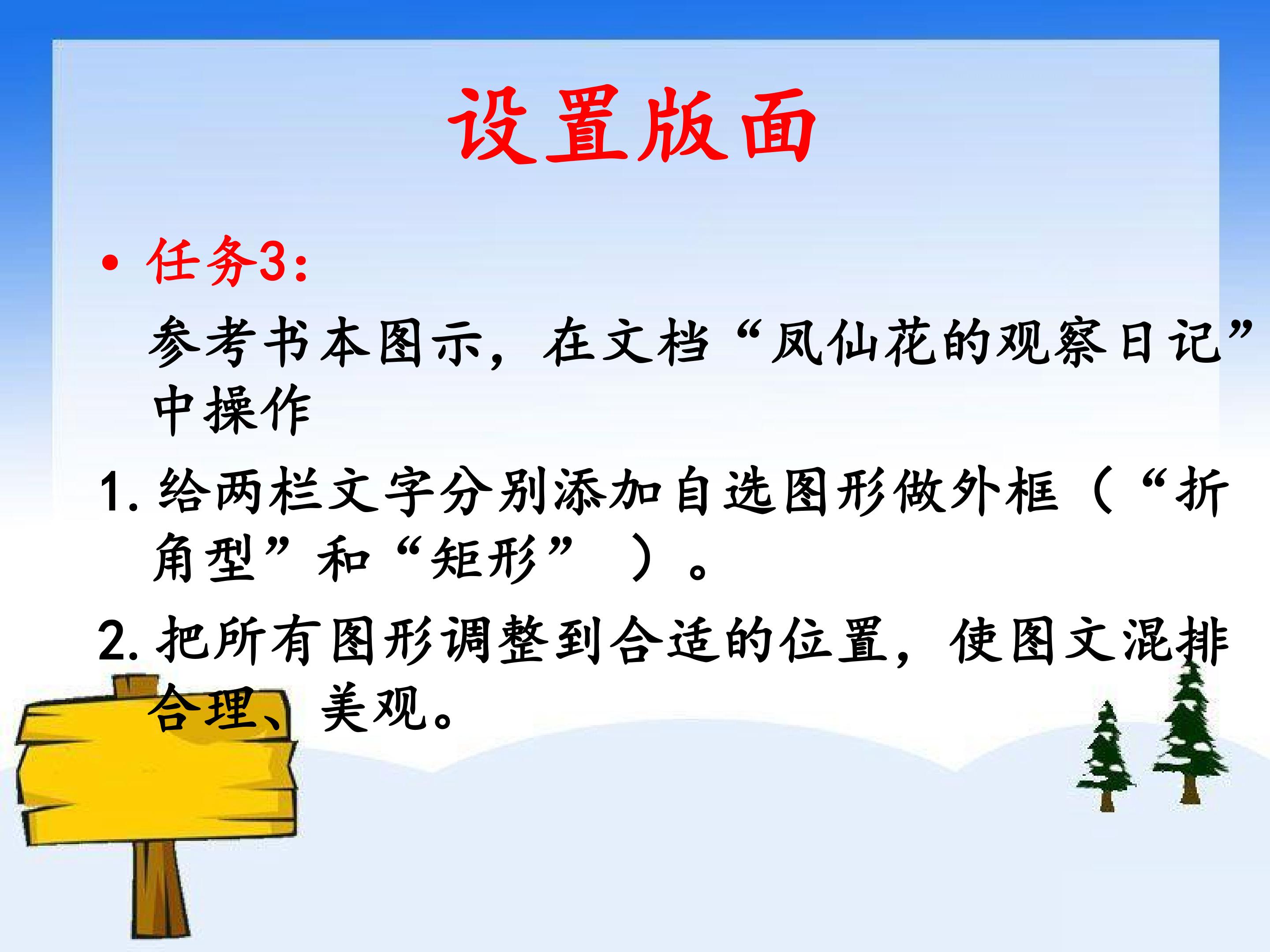 设置版面

• 任务3:

参考书本图示，在文档“凤仙花的观察日记”中操作

1. 给两栏文字分别添加自选图形做外框（“折角型”和“矩形”）。

2. 把所有图形调整到合适的位置，使图文混排合理、美观。